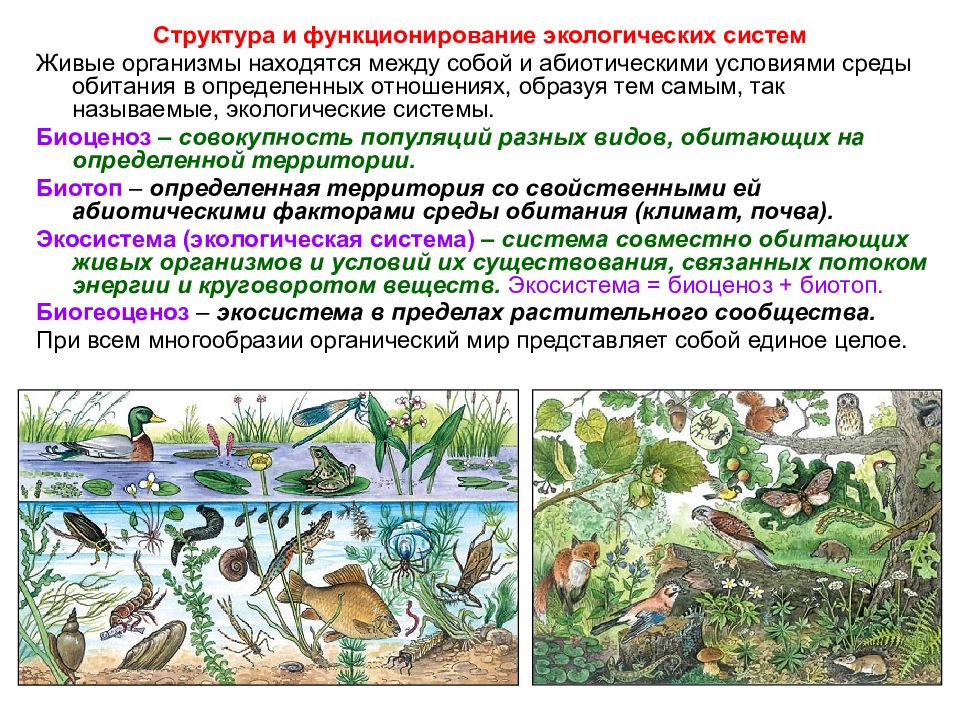 Структура и функционирование экологических систем

Живые организмы находятся между собой и абиотическими условиями среды обитания в определенных отношениях, образуя тем самым, так называемые, экологические системы.

Биоценоз – совокупность популяций разных видов, обитающих на определенной территории.

Биотоп – определенная территория со свойственными ей абиотическими факторами среды обитания (климат, почва).

Экосистема (экологическая система) – система совместно обитающих живых организмов и условий их существования, связанных потоком энергии и круговоротом веществ. Экосистема = биоценоз + биотоп.

Биогеоценоз – экосистема в пределах растительного сообщества.

При всем многообразии органический мир представляет собой единое целое.